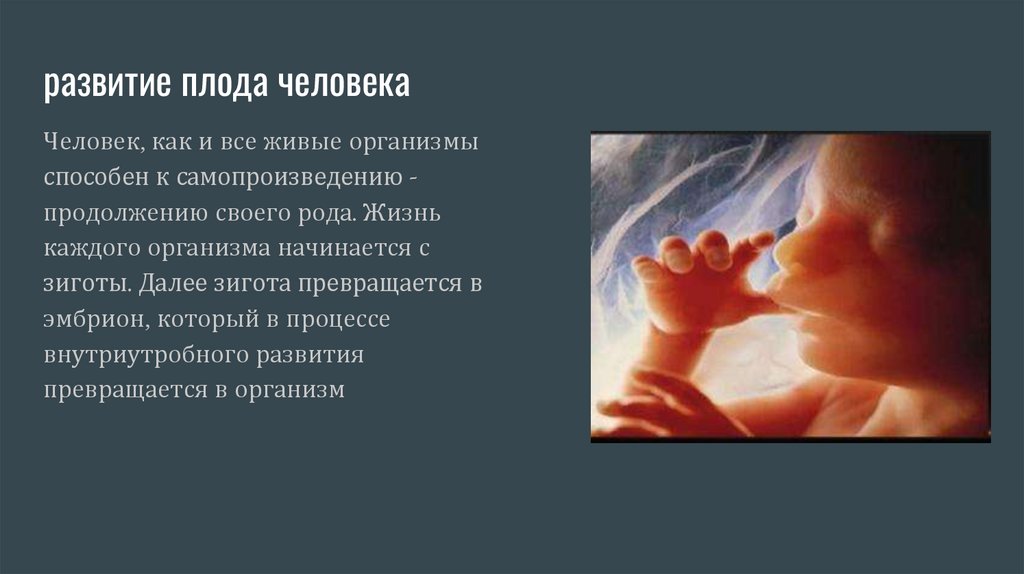 развитие плода человека

Человек, как и все живые организмы способен к самопроизведению - продолжению своего рода. Жизнь каждого организма начинается с зиготы. Далее зигота превращается в эмбрион, который в процессе внутриутробного развития превращается в организм